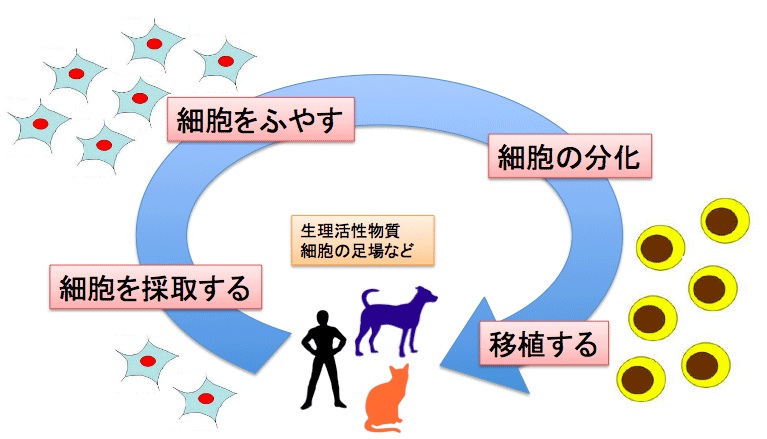 細胞をふやす

細胞の分化

生理活性物質
細胞の足場など

細胞を採取する

移植する